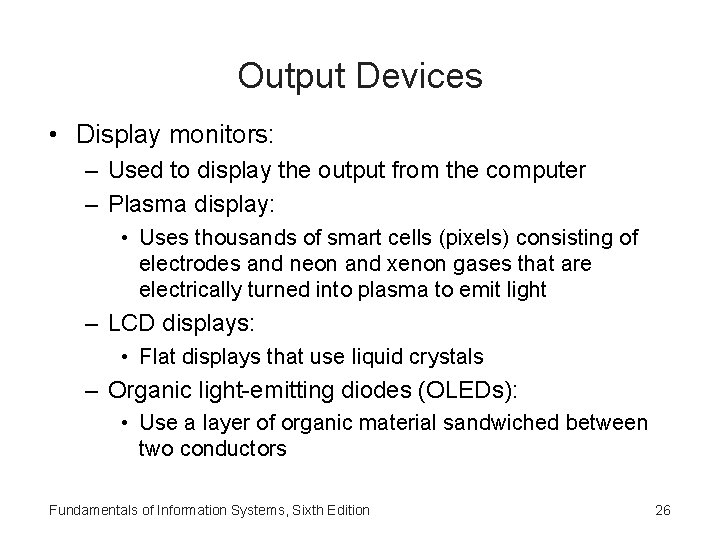 Output Devices

• Display monitors:
– Used to display the output from the computer
– Plasma display:
• Uses thousands of smart cells (pixels) consisting of electrodes and neon and xenon gases that are electrically turned into plasma to emit light
– LCD displays:
• Flat displays that use liquid crystals
– Organic light-emitting diodes (OLEDs):
• Use a layer of organic material sandwiched between two conductors

Fundamentals of Information Systems, Sixth Edition

26